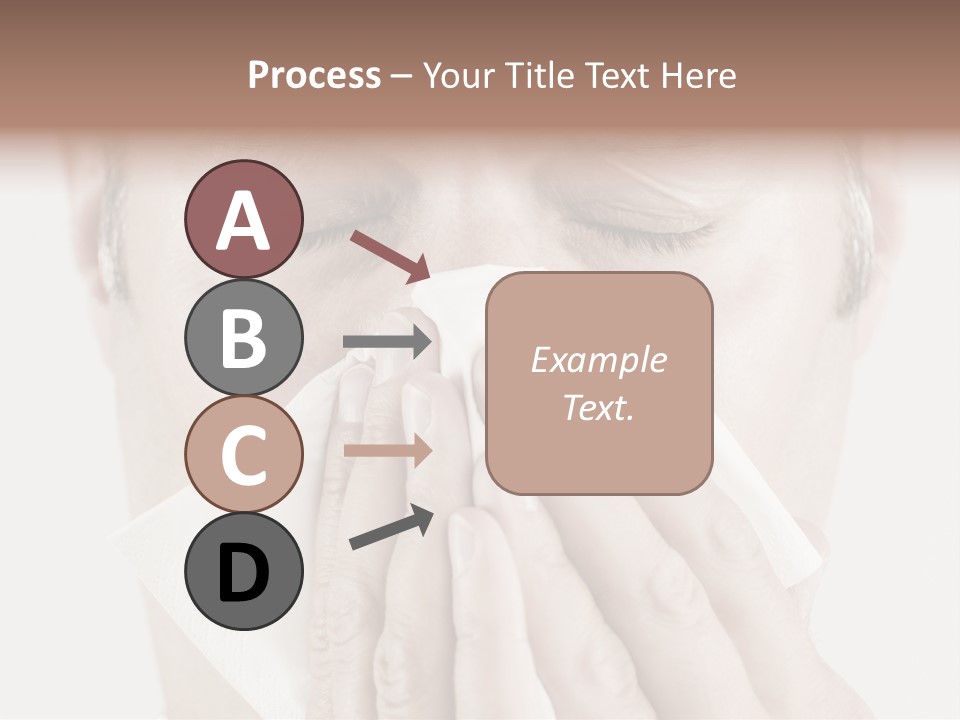 Process – Your Title Text Here

A

B

C

D

Example Text.